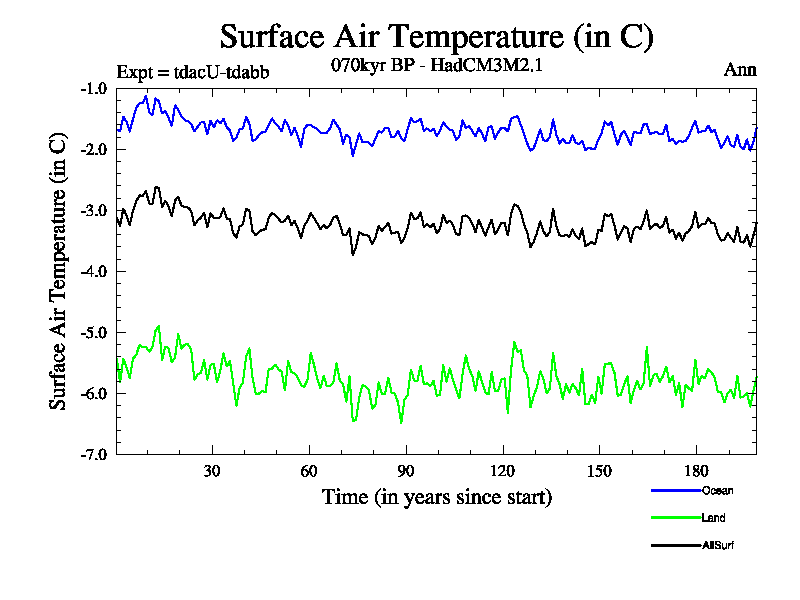 Surface Air Temperature (in C)

Expt = tdacU-tdabb

070kyr BP - HadCM3M2.1

Ann

Surface Air Temperature (in C)

-1.0
-2.0
-3.0
-4.0
-5.0
-6.0
-7.0

30
60
90
120
150
180

Time (in years since start)

Ocean
Land
AllSurf